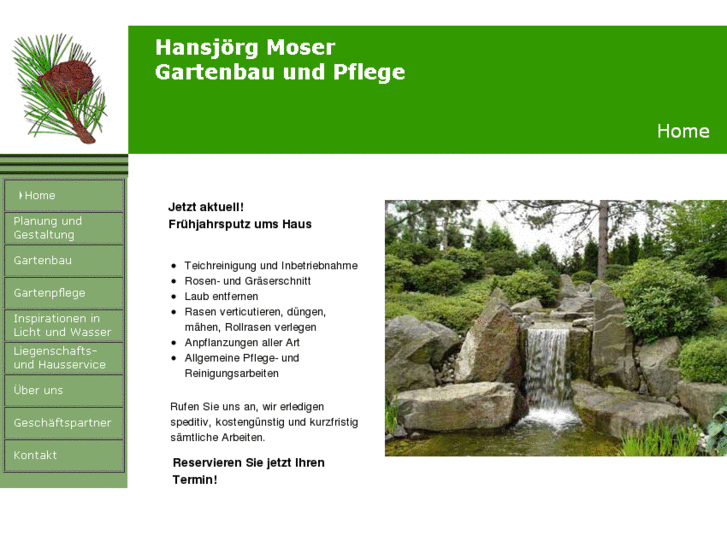 Hansjörg Moser
Gartenbau und Pflege

Home

Home
Planung und Gestaltung
Gartenbau
Gartenpflege
Inspirationen in Licht und Wasser
Liegenschafts- und Hausservice
Über uns
Geschäftspartner
Kontakt

Jetzt aktuell!
Frühjahrsputz ums Haus

- Teichreinigung und Inbetriebnahme
- Rosen- und Gräserschnitt
- Laub entfernen
- Rasen verticutieren, düngen, mähen, Rollrasen verlegen
- Anpflanzungen aller Art
- Allgemeine Pflege- und Reinigungsarbeiten

Rufen Sie uns an, wir erledigen speditiv, kostengünstig und kurzfristig sämtliche Arbeiten.

Reservieren Sie jetzt Ihren Termin!